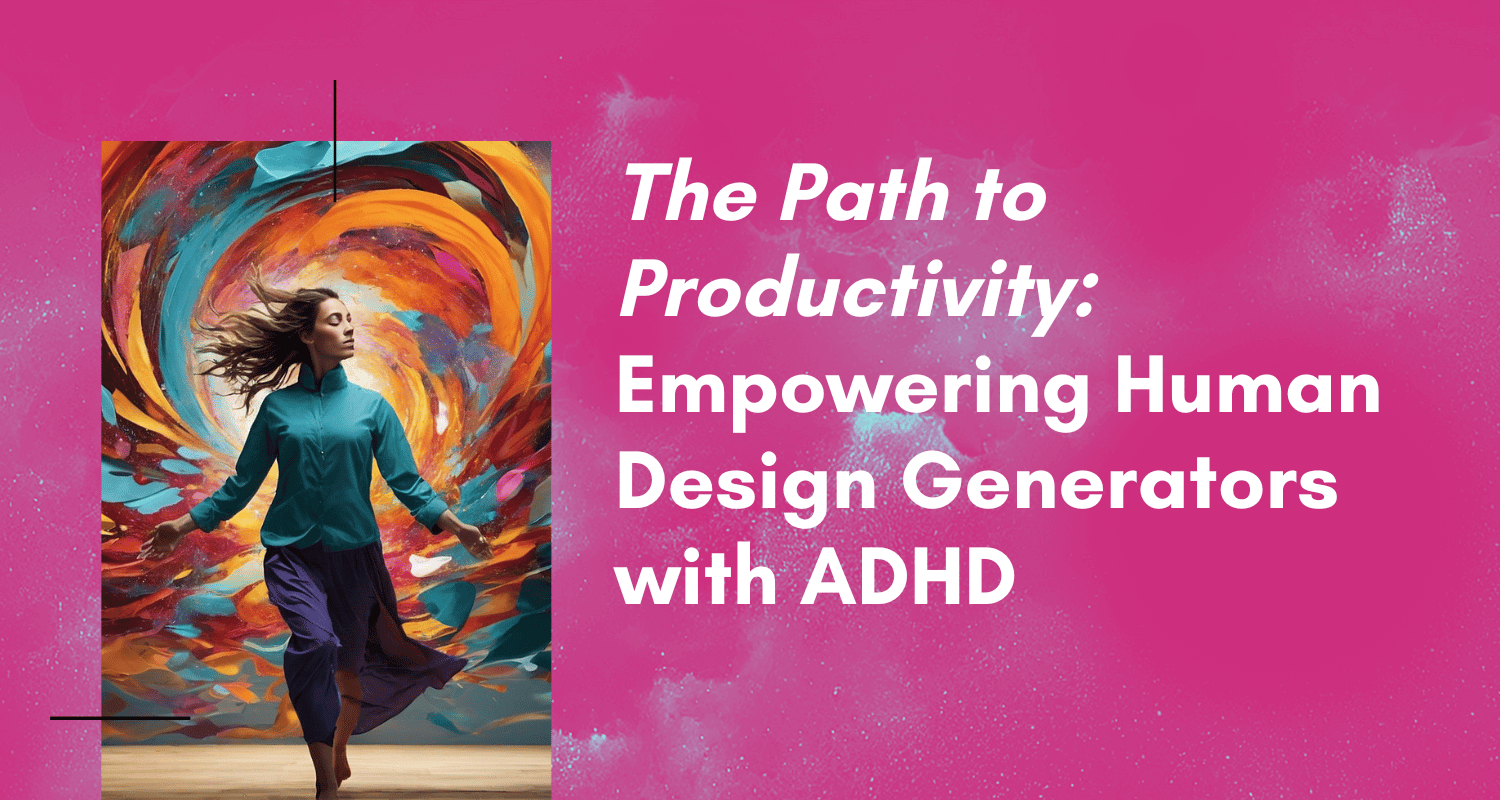 The Path to Productivity: Empowering Human Design Generators with ADHD